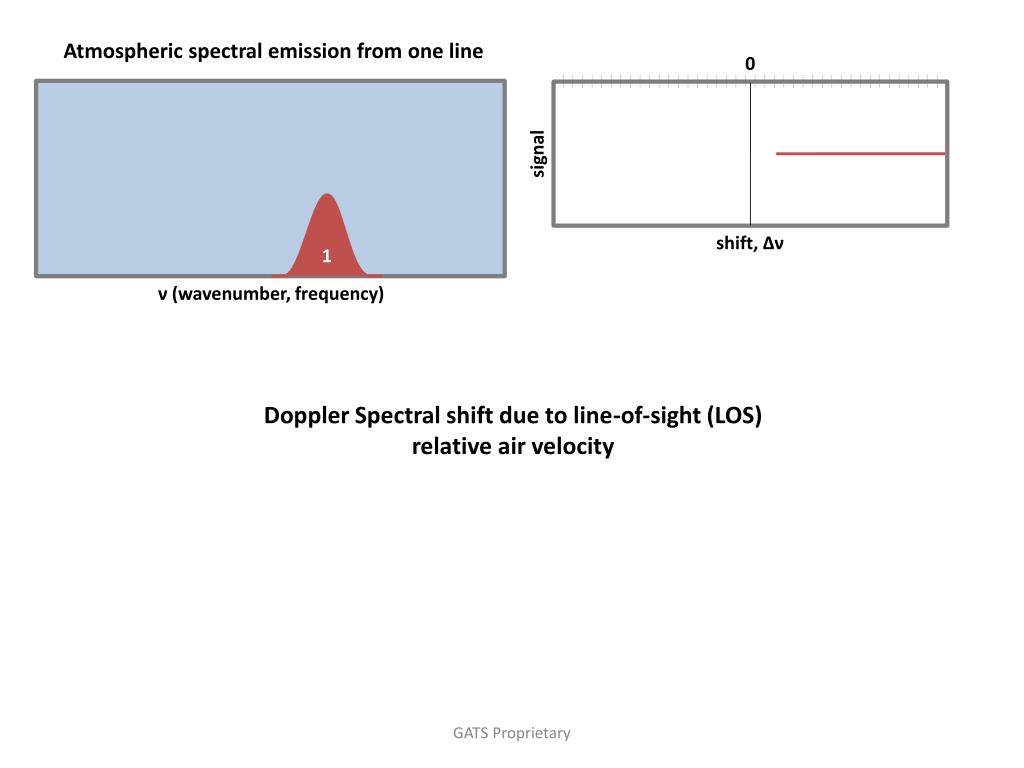 Atmospheric spectral emission from one line

1

ν (wavenumber, frequency)

0

signal

shift, Δν

Doppler Spectral shift due to line-of-sight (LOS) relative air velocity

GATS Proprietary